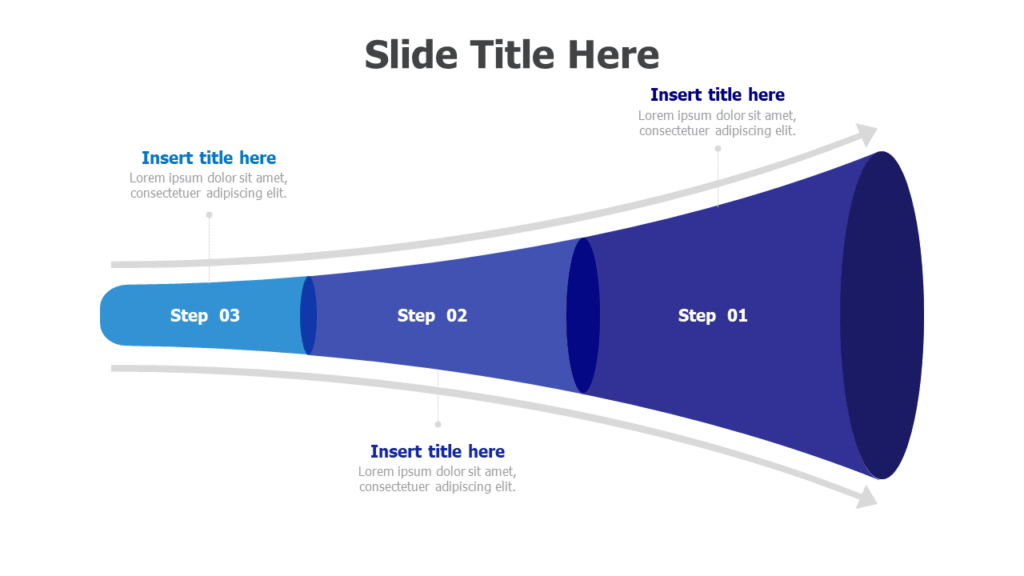 Slide Title Here

Insert title here
Lorem ipsum dolor sit amet, consectetuer adipiscing elit.

Insert title here
Lorem ipsum dolor sit amet, consectetuer adipiscing elit.

Step 03

Step 02

Step 01

Insert title here
Lorem ipsum dolor sit amet, consectetuer adipiscing elit.